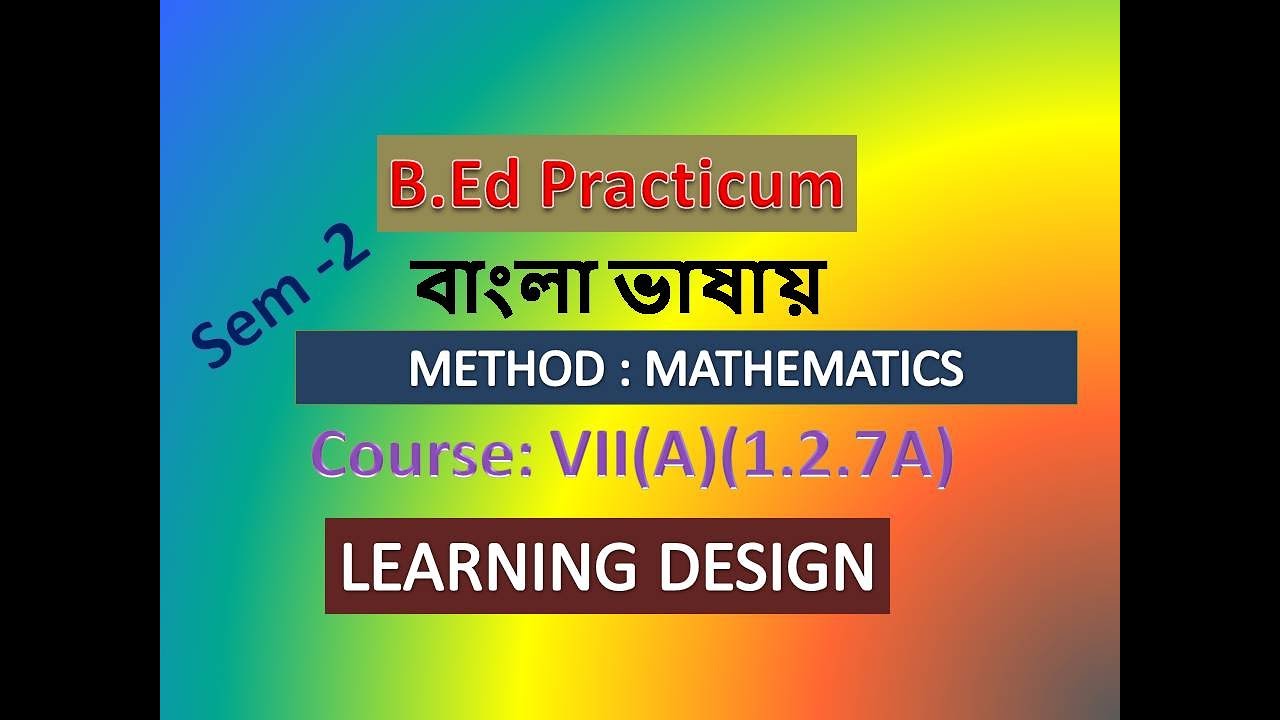 B.Ed Practicum

Sem -2

বাংলা ভাষায়

METHOD : MATHEMATICS

Course: VII(A)(1.2.7A)

LEARNING DESIGN